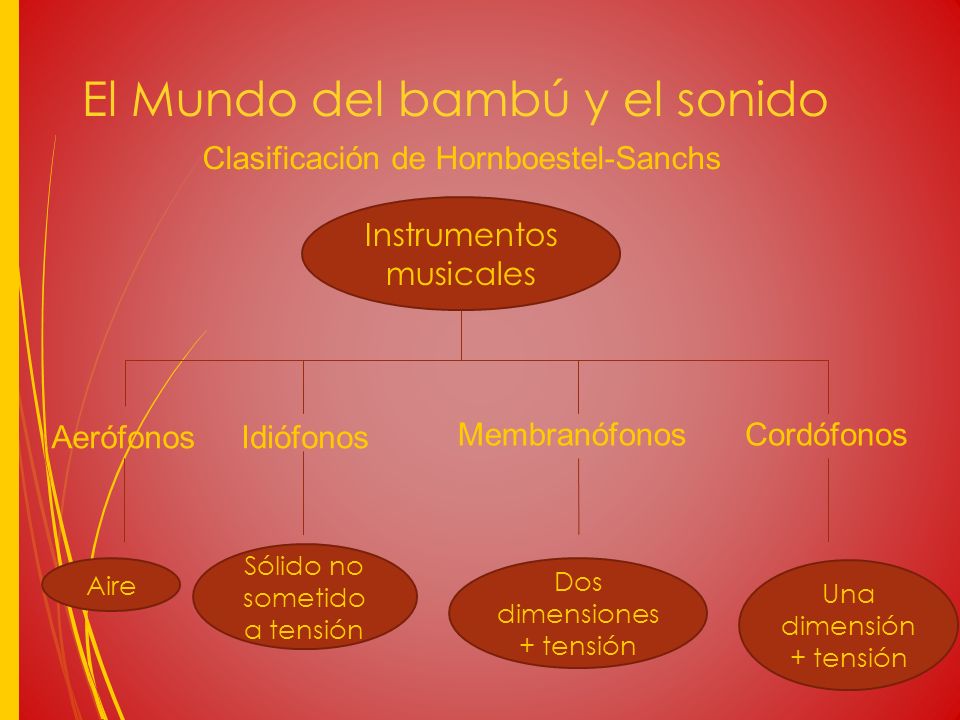 El Mundo del bambú y el sonido

Clasificación de Hornboestel-Sanchs

Instrumentos musicales

Aerófonos

Idiófonos

Membranófonos

Cordófonos

Aire

Sólido no sometido a tensión

Dos dimensiones + tensión

Una dimensión + tensión